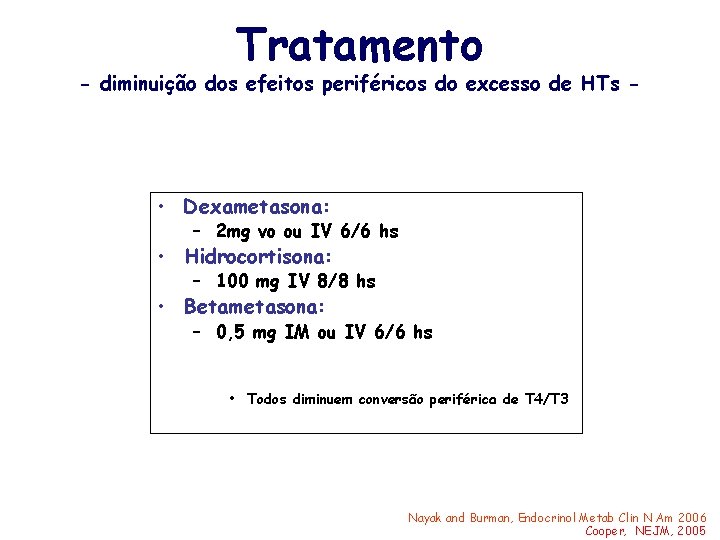 Tratamento
- diminuição dos efeitos periféricos do excesso de HTs -

• Dexametasona:
  – 2mg vo ou IV 6/6 hs
• Hidrocortisona:
  – 100 mg IV 8/8 hs
• Betametasona:
  – 0,5 mg IM ou IV 6/6 hs

• Todos diminuem conversão periférica de T4/T3

Nayak and Burman, Endocrinol Metab Clin N Am 2006
Cooper, NEJM, 2005